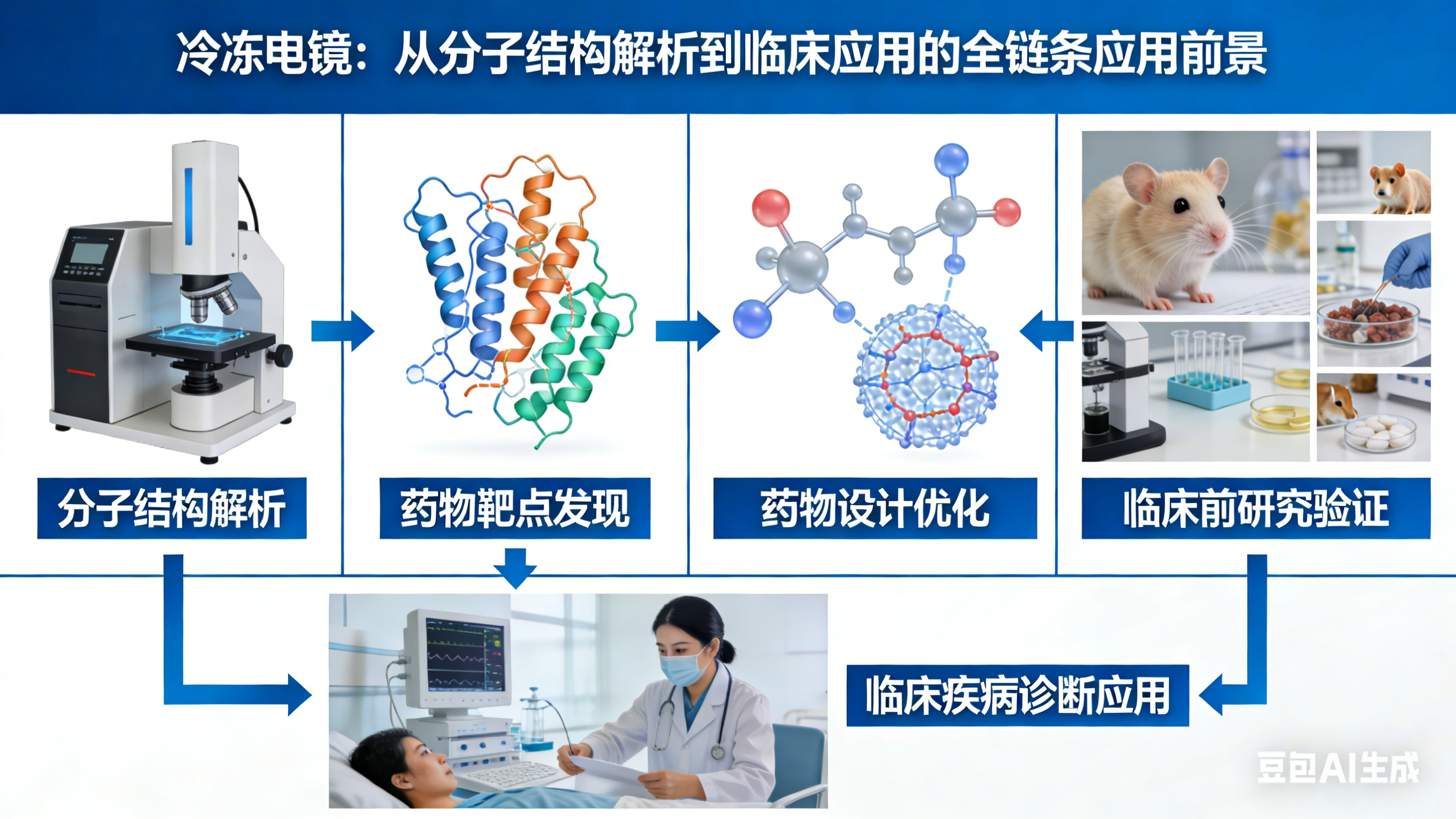 冷冻电镜：从分子结构解析到临床应用的全链条应用前景

分子结构解析

药物靶点发现

药物设计优化

临床前研究验证

临床疾病诊断应用

豆包AI生成